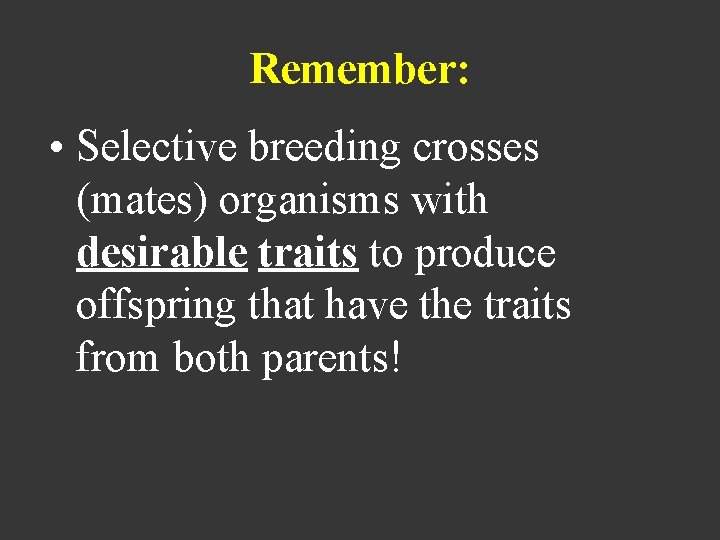 Remember:

• Selective breeding crosses (mates) organisms with desirable traits to produce offspring that have the traits from both parents!